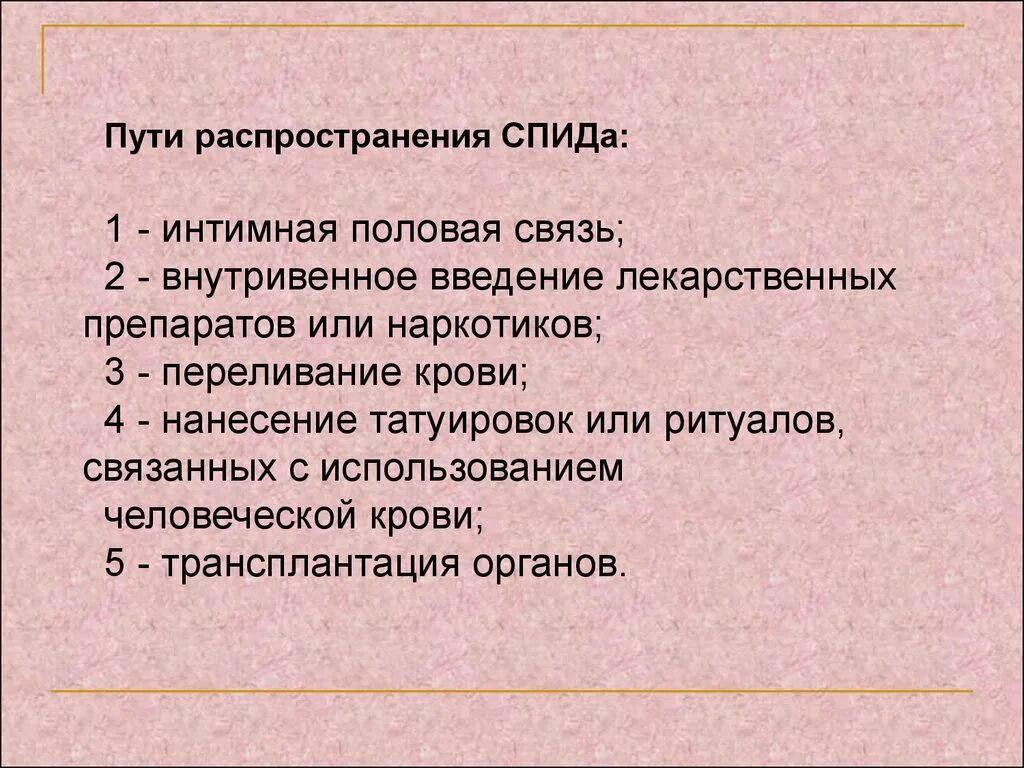 Пути распространения СПИДа:

1 - интимная половая связь;
2 - внутривенное введение лекарственных препаратов или наркотиков;
3 - переливание крови;
4 - нанесение татуировок или ритуалов, связанных с использованием человеческой крови;
5 - трансплантация органов.